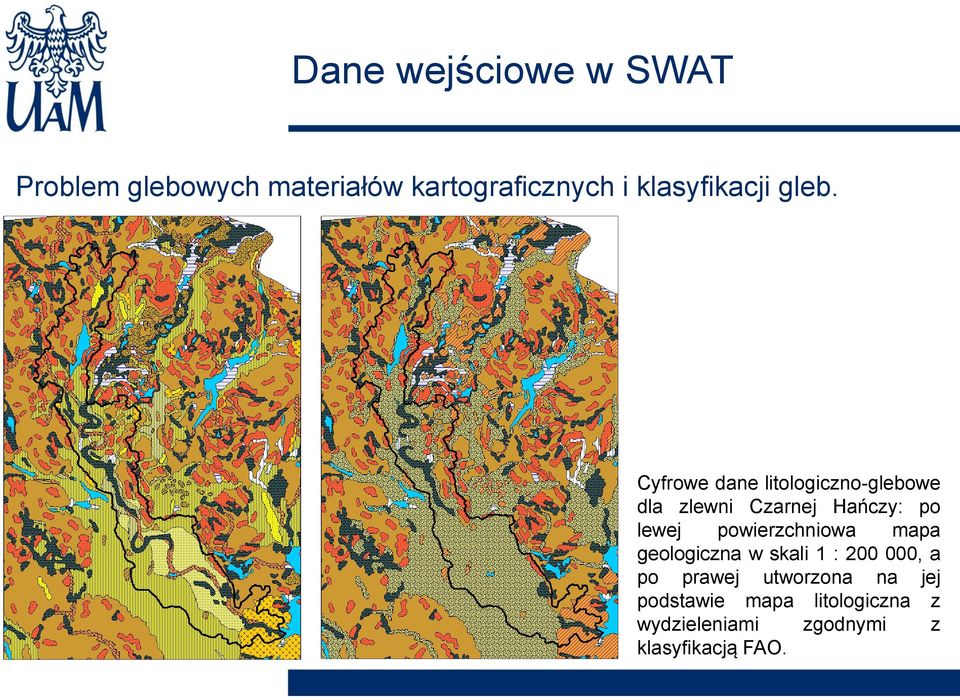 UAM

Dane wejściowe w SWAT

Problem glebowych materiałów kartograficznych i klasyfikacji gleb.

Cyfrowe dane litologiczno-glebowe dla zlewni Czarnej Hańczy: po lewej powierzchniowa mapa geologiczna w skali 1 : 200 000, a po prawej utworzona na jej podstawie mapa litologiczna z wydzieleniami zgodnymi z klasyfikacją FAO.